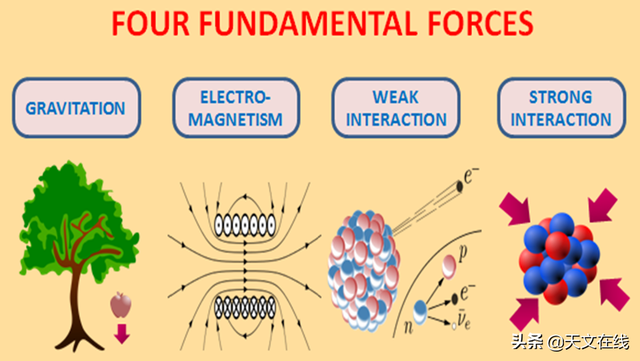 FOUR FUNDAMENTAL FORCES

GRAVITATION

ELECTRO-MAGNETISM

WEAK INTERACTION

STRONG INTERACTION

$e^-$

$p$

$e^-$

$n$

$\bar{\nu}_e$

头条 @天文在线